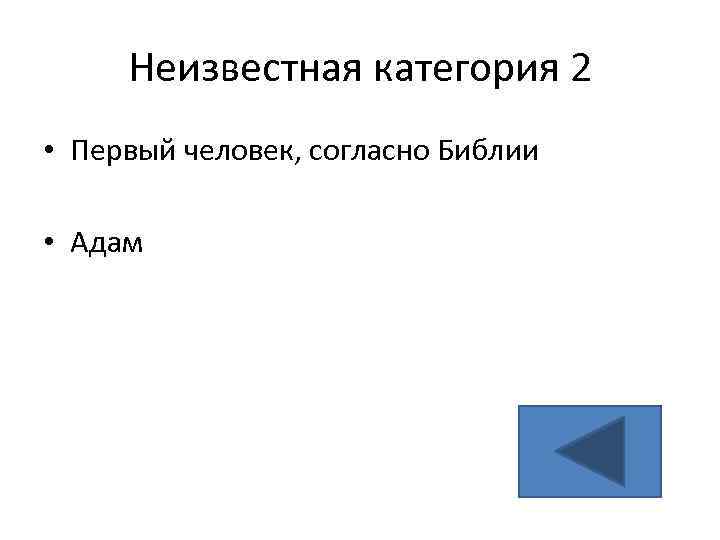 Неизвестная категория 2

• Первый человек, согласно Библии

• Адам